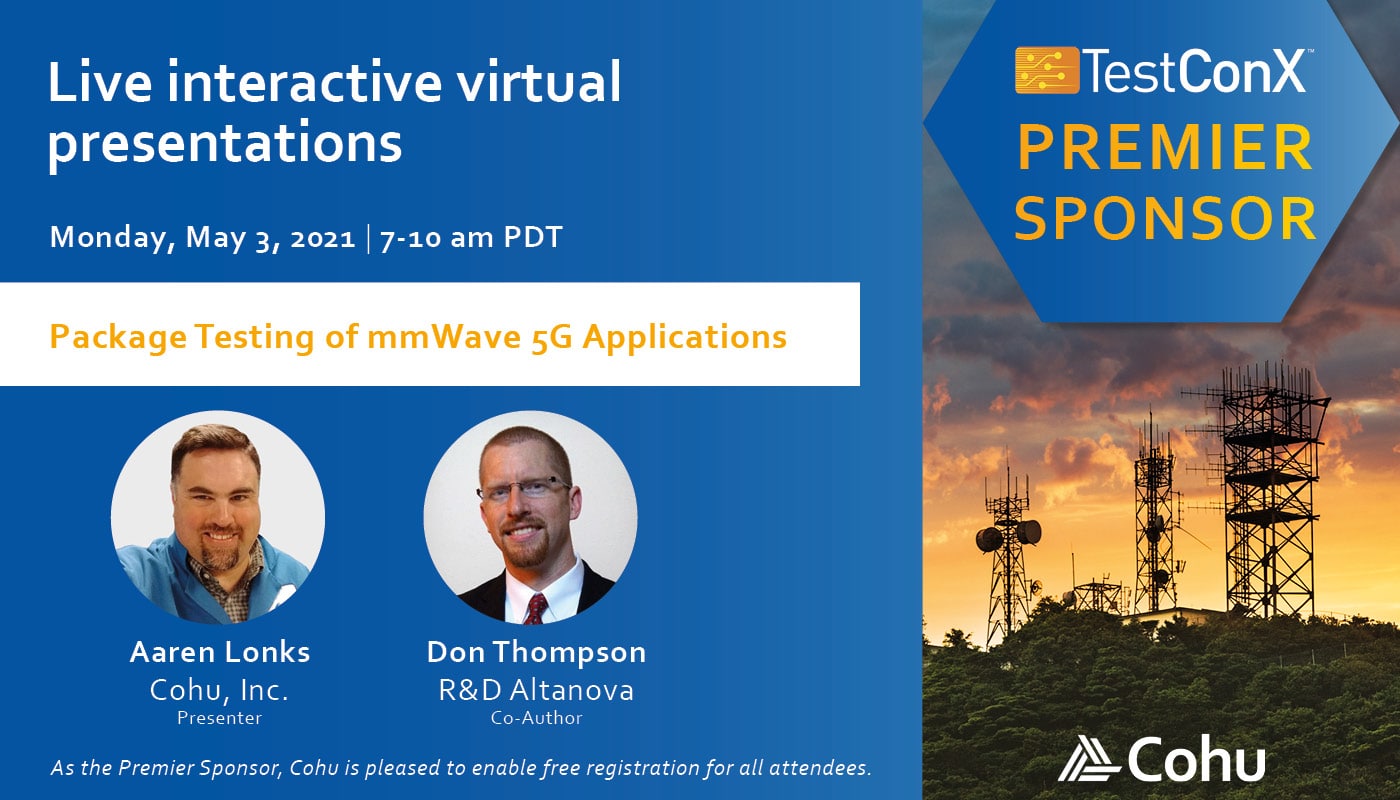 Live interactive virtual presentations

Monday, May 3, 2021 | 7-10 am PDT

Package Testing of mmWave 5G Applications

Aaren Lonks
Cohu, Inc.
Presenter

Don Thompson
R&D Altanova
Co-Author

As the Premier Sponsor, Cohu is pleased to enable free registration for all attendees.

TestConX™
PREMIER SPONSOR

Cohu